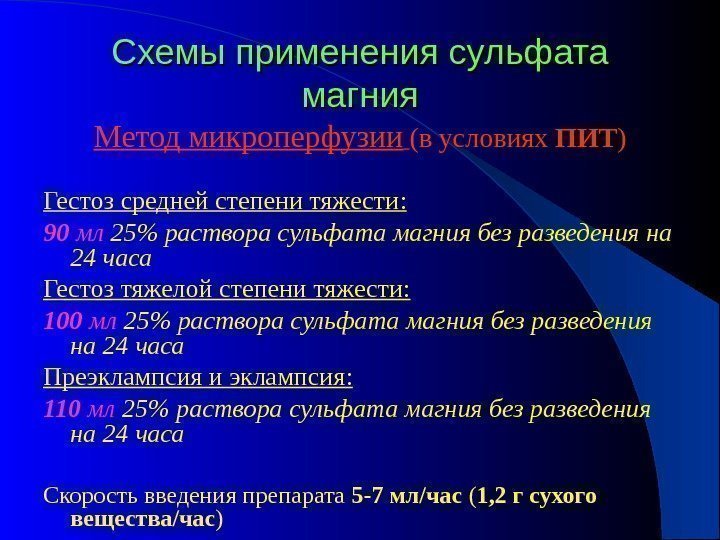 Схемы применения сульфата магния

Метод микроперфузии (в условиях ПИТ)

Гестоз средней степени тяжести:

90 мл 25% раствора сульфата магния без разведения на 24 часа

Гестоз тяжелой степени тяжести:

100 мл 25% раствора сульфата магния без разведения на 24 часа

Преэклампсия и эклампсия:

110 мл 25% раствора сульфата магния без разведения на 24 часа

Скорость введения препарата 5-7 мл/час (1,2 г сухого вещества/час)